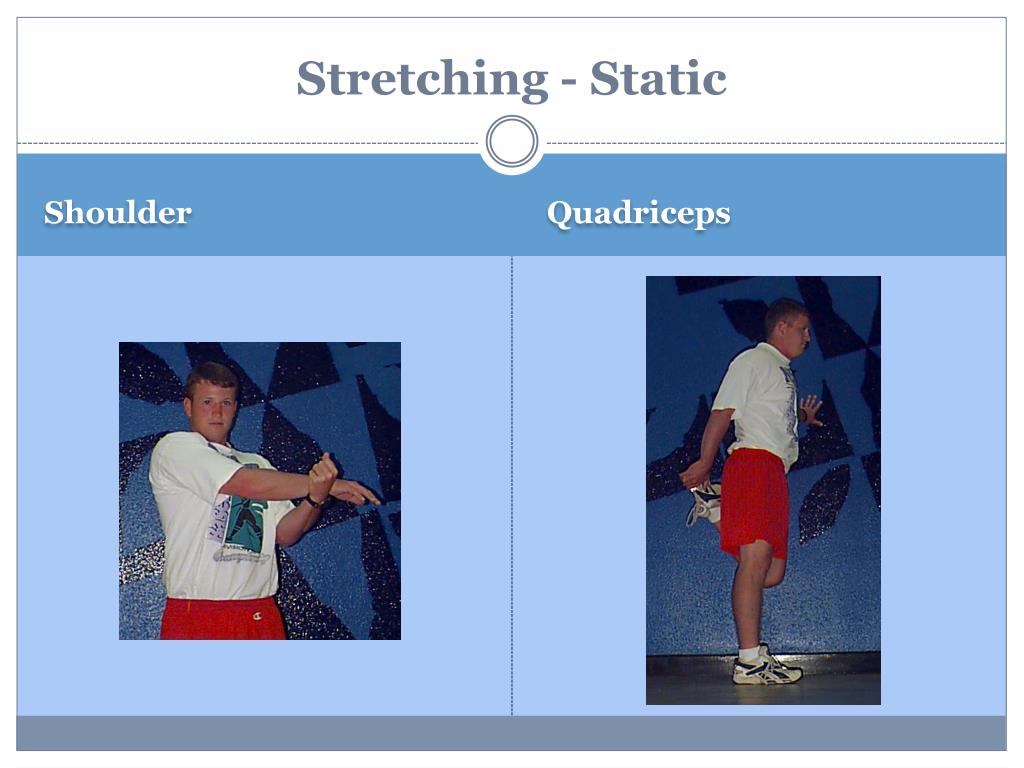 Stretching - Static

Shoulder

Quadriceps